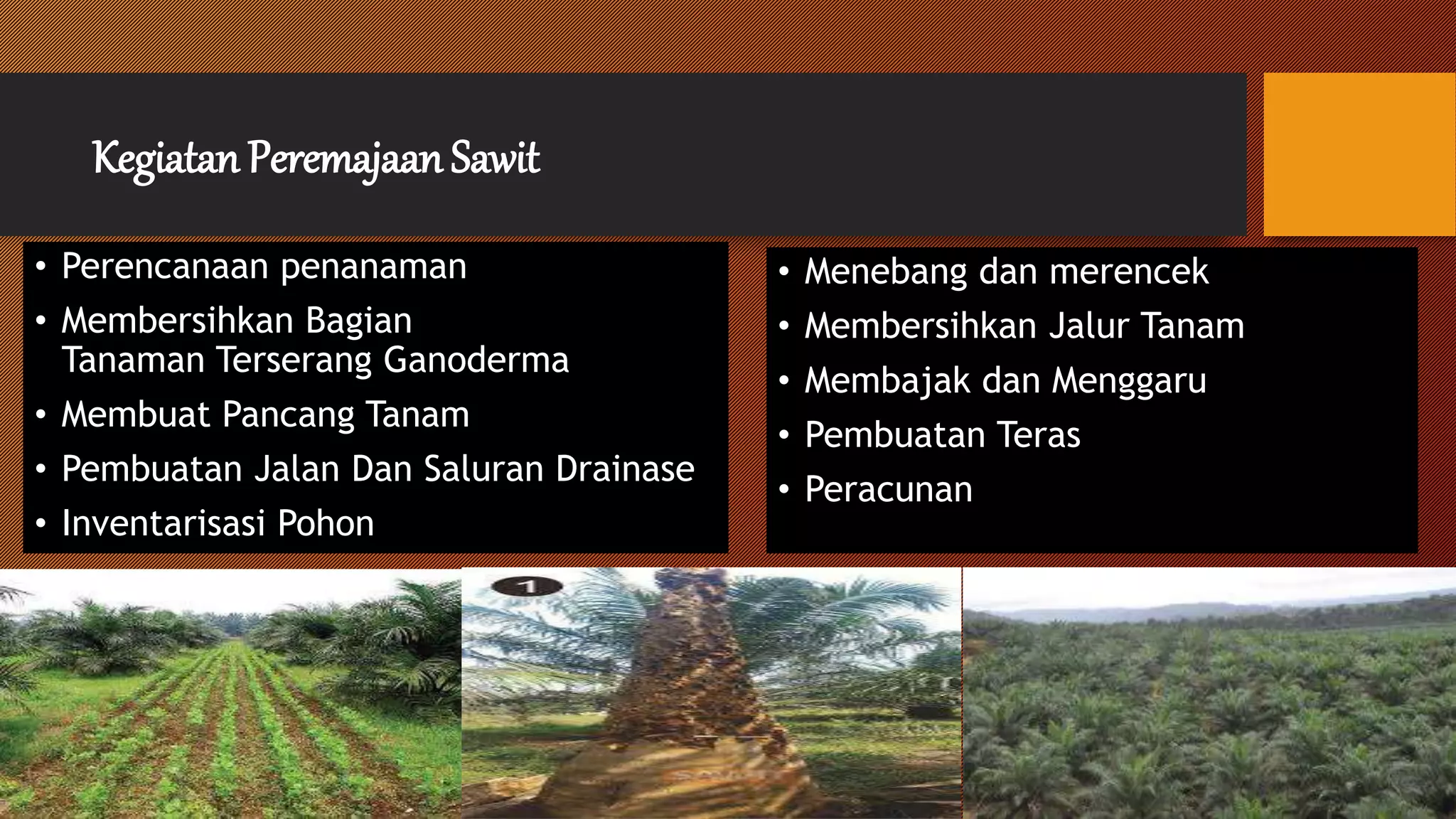 Kegiatan Peremajaan Sawit

• Perencanaan penanaman
• Membersihkan Bagian Tanaman Terserang Ganoderma
• Membuat Pancang Tanam
• Pembuatan Jalan Dan Saluran Drainase
• Inventarisasi Pohon

• Menebang dan merencek
• Membersihkan Jalur Tanam
• Membajak dan Menggaru
• Pembuatan Teras
• Peracunan

1